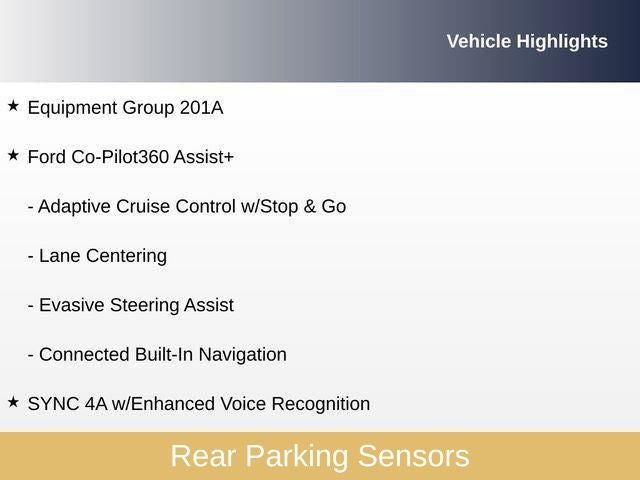 Vehicle Highlights

★ Equipment Group 201A

★ Ford Co-Pilot360 Assist+

- Adaptive Cruise Control w/Stop & Go

- Lane Centering

- Evasive Steering Assist

- Connected Built-In Navigation

★ SYNC 4A w/Enhanced Voice Recognition

Rear Parking Sensors